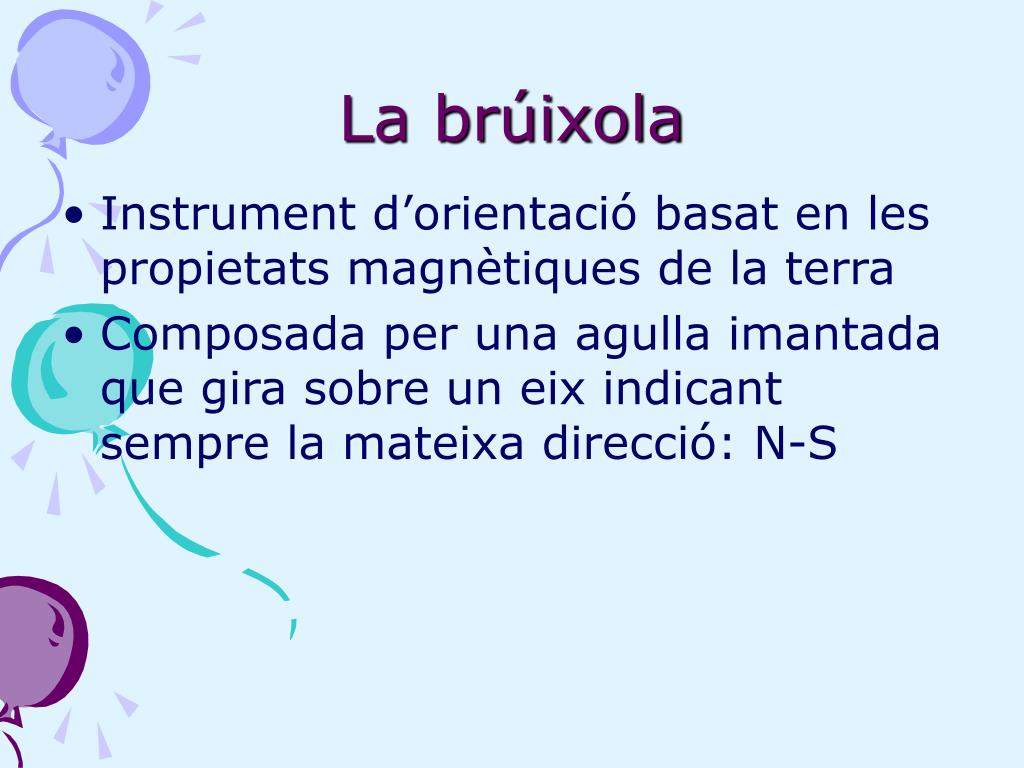 La brúixola

• Instrument d’orientació basat en les propietats magnètiques de la terra
• Composada per una agulla imantada que gira sobre un eix indicant sempre la mateixa direcció: N-S